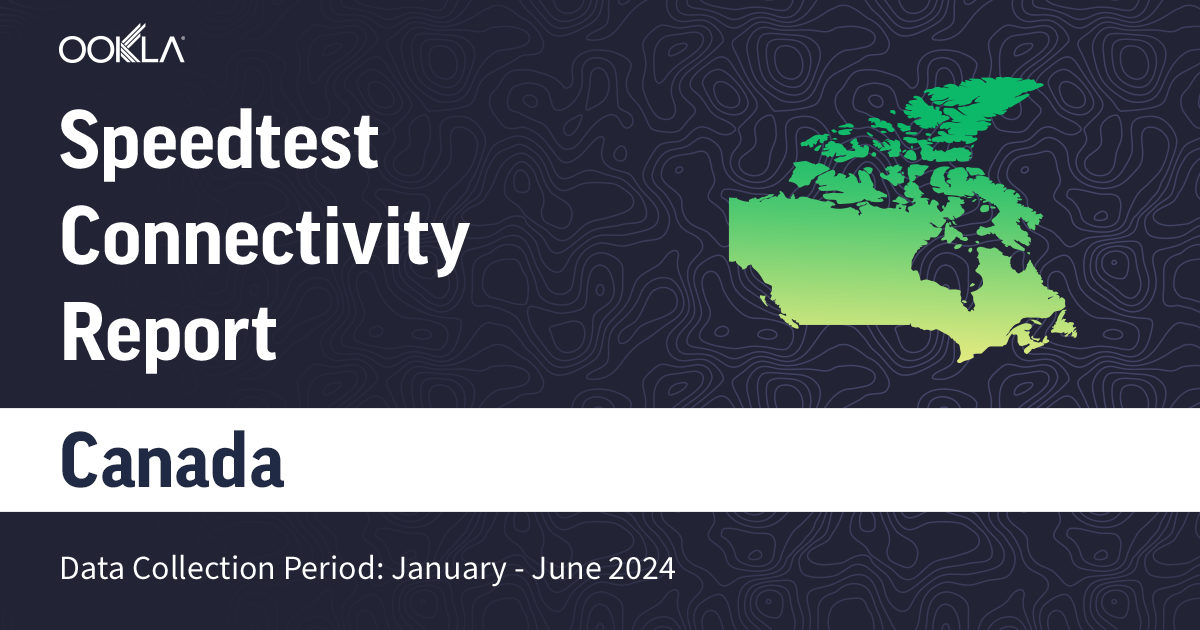 OOKLA

Speedtest Connectivity Report

Canada

Data Collection Period: January - June 2024